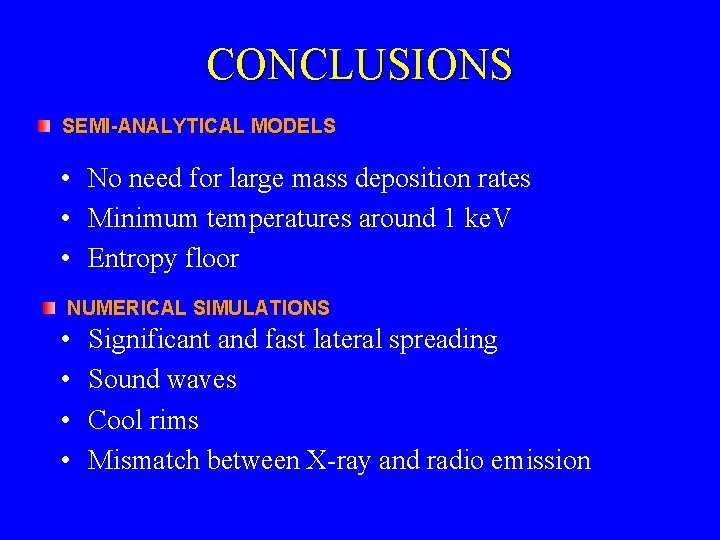 CONCLUSIONS

SEMI-ANALYTICAL MODELS

• No need for large mass deposition rates
• Minimum temperatures around 1 keV
• Entropy floor

NUMERICAL SIMULATIONS

• Significant and fast lateral spreading
• Sound waves
• Cool rims
• Mismatch between X-ray and radio emission